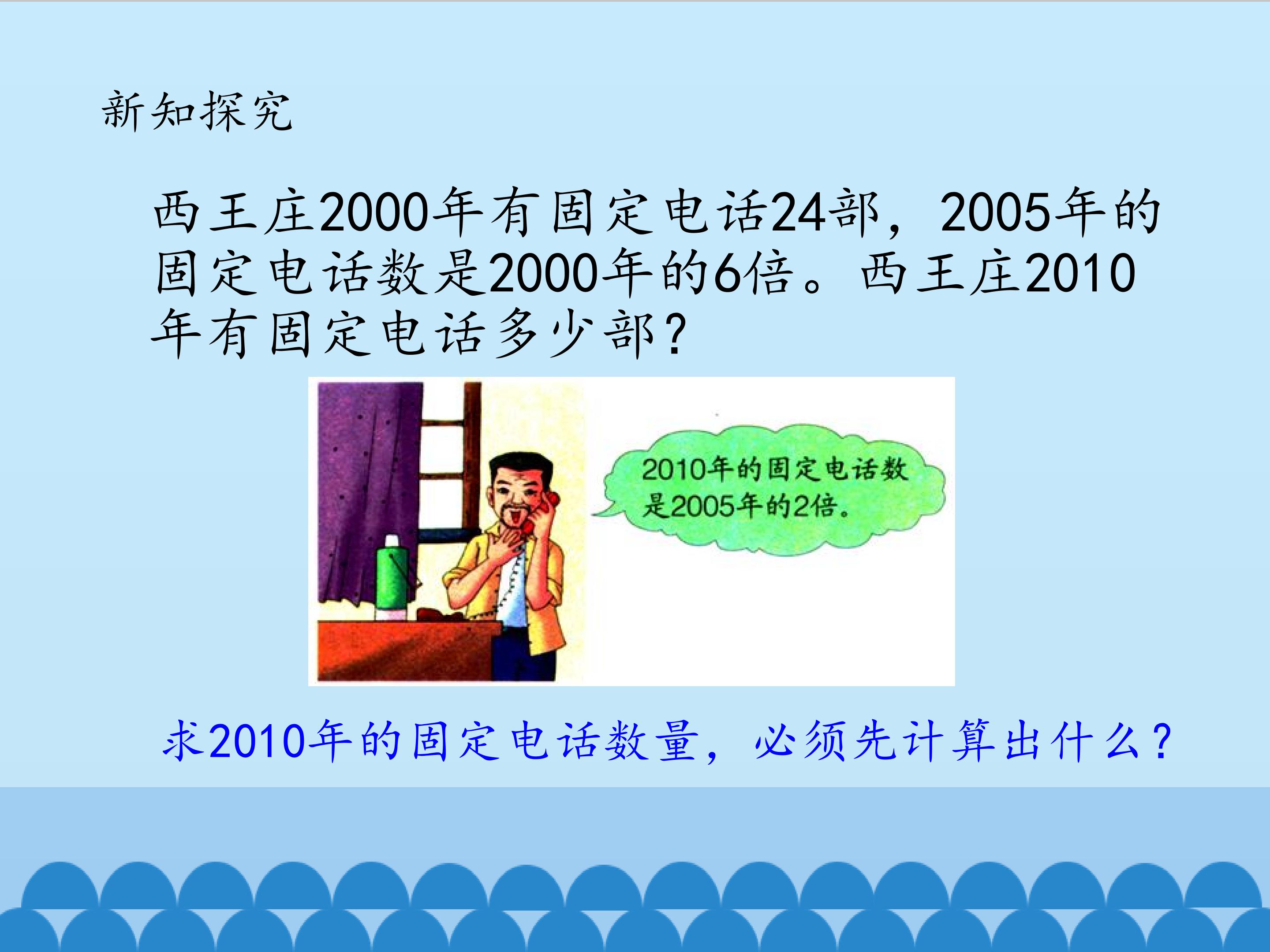 新知探究

西王庄2000年有固定电话24部，2005年的固定电话数是2000年的6倍。西王庄2010年有固定电话多少部？

2010年的固定电话数是2005年的2倍。

求2010年的固定电话数量，必须先计算出什么？